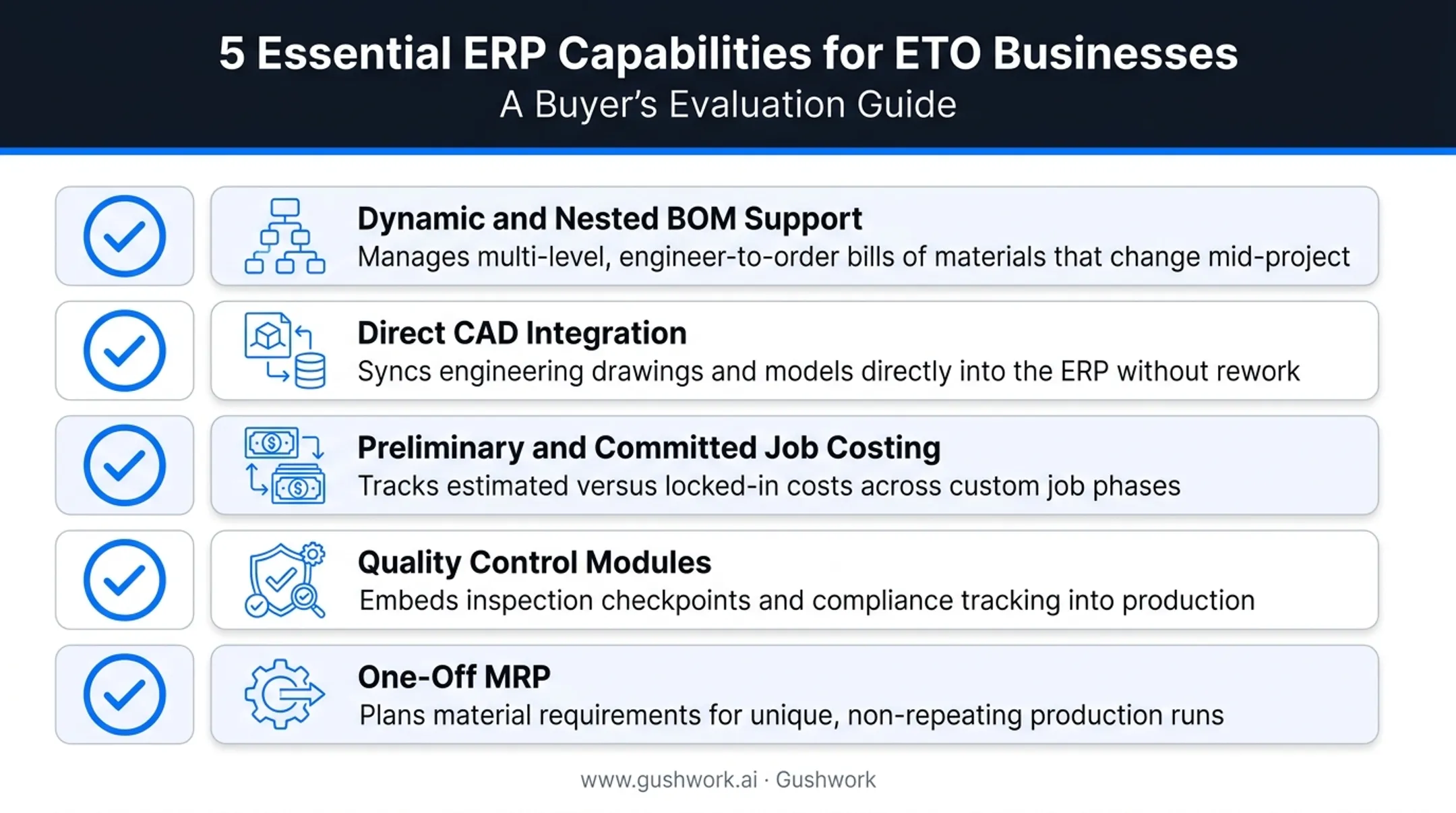 5 Essential ERP Capabilities for ETO Businesses
A Buyer's Evaluation Guide

Dynamic and Nested BOM Support
Manages multi-level, engineer-to-order bills of materials that change mid-project

Direct CAD Integration
Syncs engineering drawings and models directly into the ERP without rework

Preliminary and Committed Job Costing
Tracks estimated versus locked-in costs across custom job phases

Quality Control Modules
Embeds inspection checkpoints and compliance tracking into production

One-Off MRP
Plans material requirements for unique, non-repeating production runs

www.gushwork.ai · Gushwork